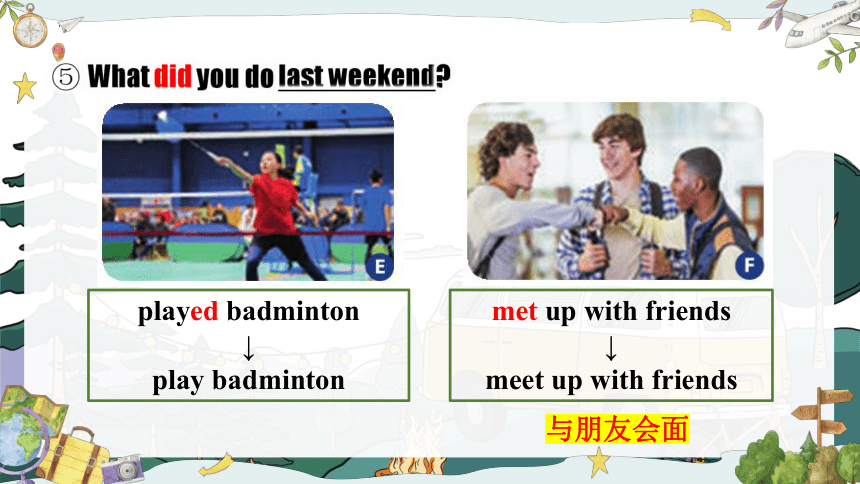 ⑤ What did you do last weekend?

E

F

played badminton
↓
play badminton

met up with friends
↓
meet up with friends

与朋友会面